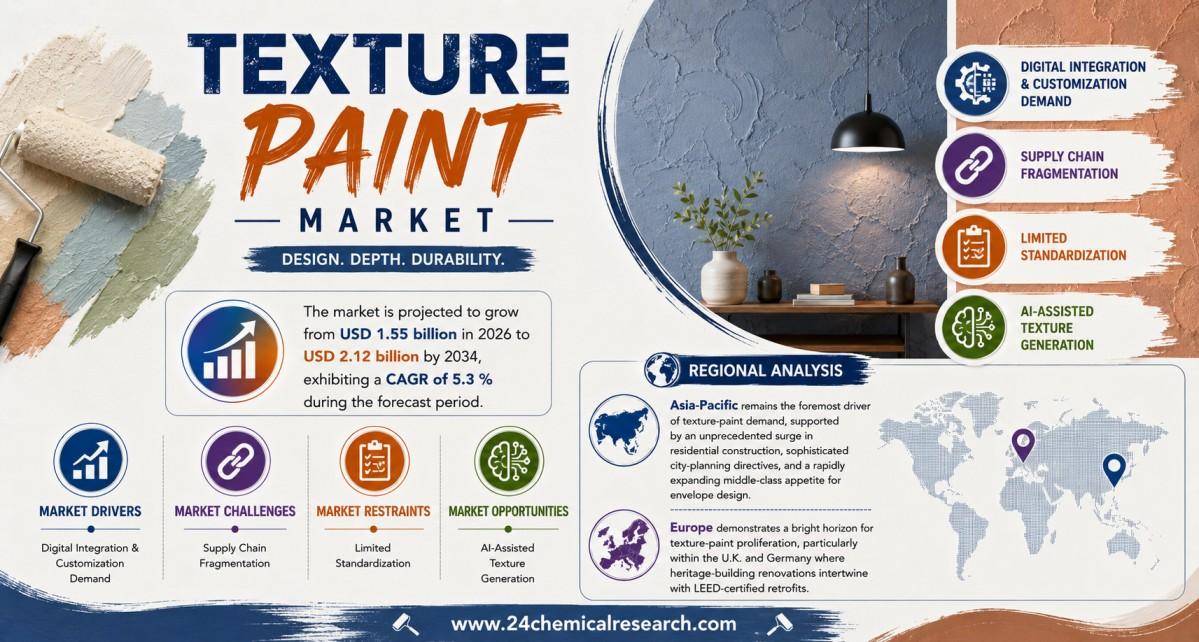 TEXTURE
PAINT
MARKET
DESIGN. DEPTH. DURABILITY.

The market is projected to grow from USD 1.55 billion in 2026 to USD 2.12 billion by 2034, exhibiting a CAGR of 5.3 % during the forecast period.

MARKET DRIVERS
Digital Integration & Customization Demand

MARKET CHALLENGES
Supply Chain Fragmentation

MARKET RESTRAINTS
Limited Standardization

MARKET OPPORTUNITIES
AI-Assisted Texture Generation

DIGITAL INTEGRATION & CUSTOMIZATION DEMAND

SUPPLY CHAIN FRAGMENTATION

LIMITED STANDARDIZATION

AI-ASSISTED TEXTURE GENERATION

REGIONAL ANALYSIS

Asia-Pacific remains the foremost driver of texture-paint demand, supported by an unprecedented surge in residential construction, sophisticated city-planning directives, and a rapidly expanding middle-class appetite for envelope design.

Europe demonstrates a bright horizon for texture-paint proliferation, particularly within the U.K. and Germany where heritage-building renovations intertwine with LEED-certified retrofits.

www.24chemicalresearch.com